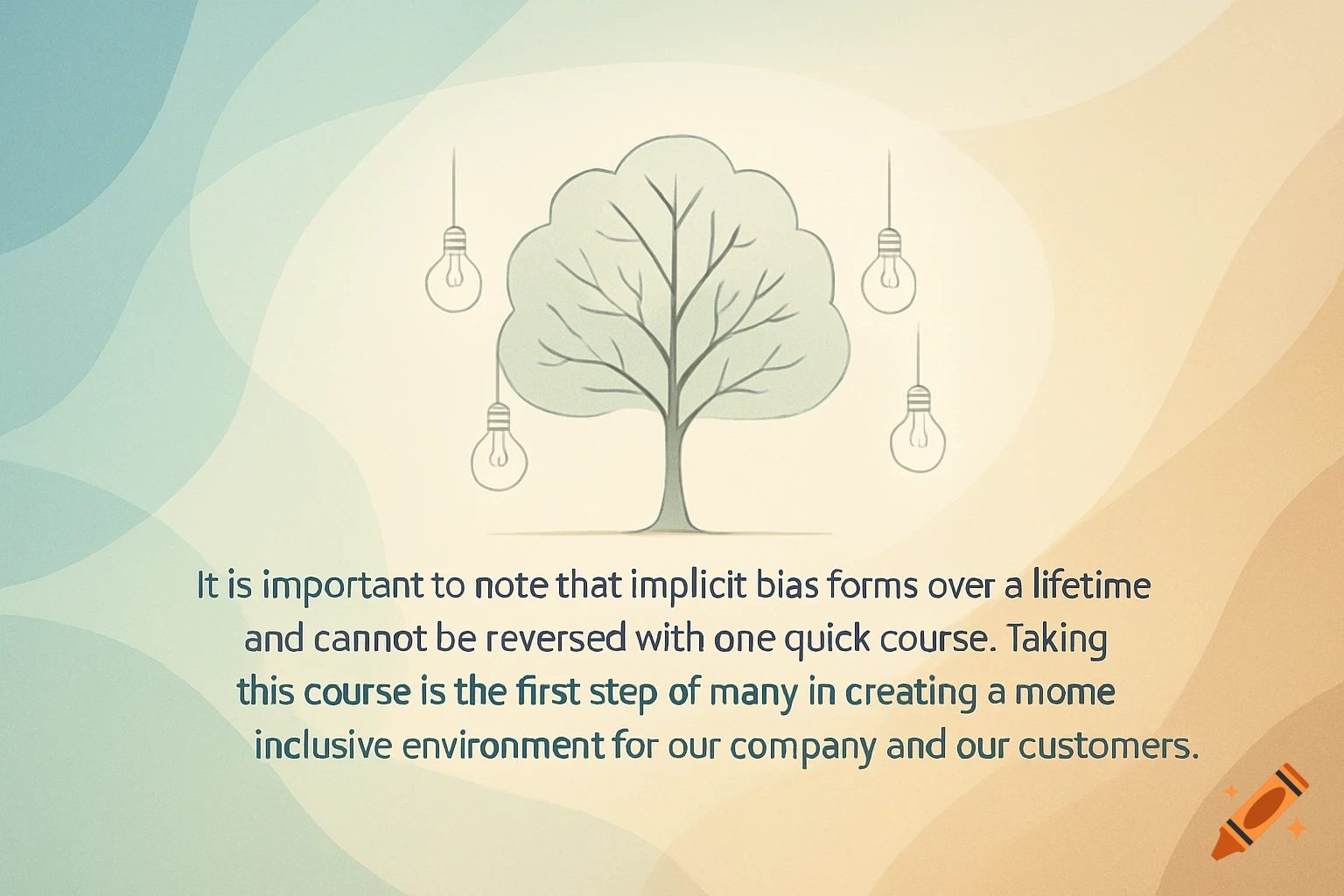 It is important to note that implicit bias forms over a lifetime and cannot be reversed with one quick course. Taking this course is the first step of many in creating a mome inclusive environment for our company and our customers.